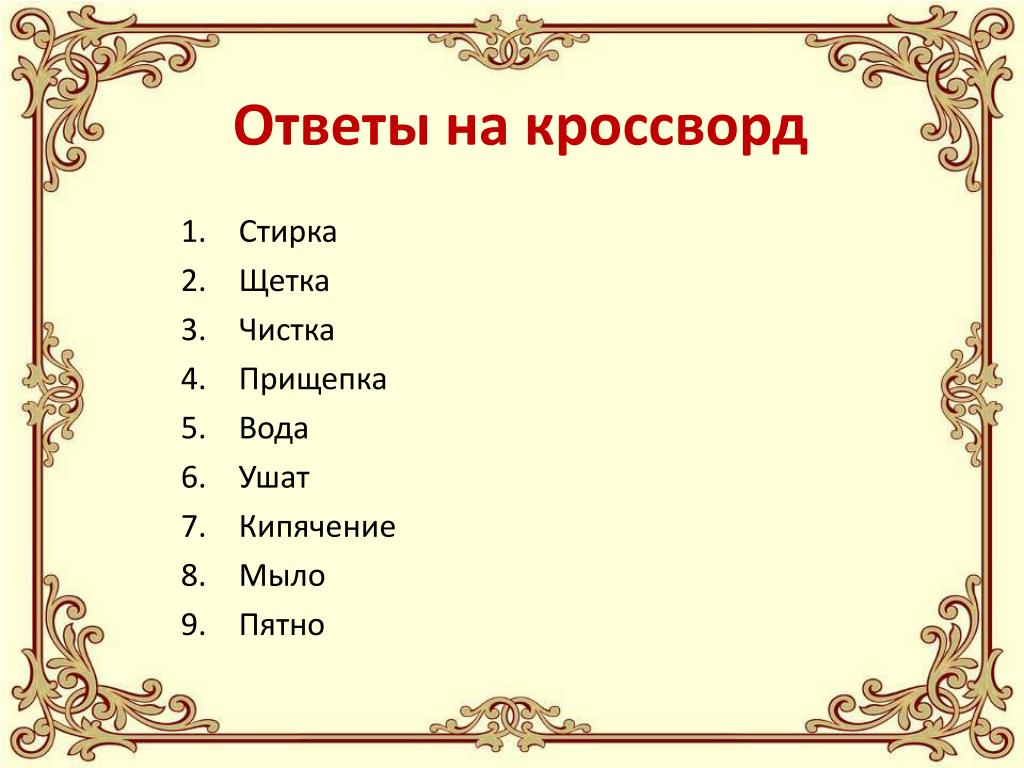 Ответы на кроссворд

1. Стирка
2. Щетка
3. Чистка
4. Прищепка
5. Вода
6. Ушат
7. Кипячение
8. Мыло
9. Пятно